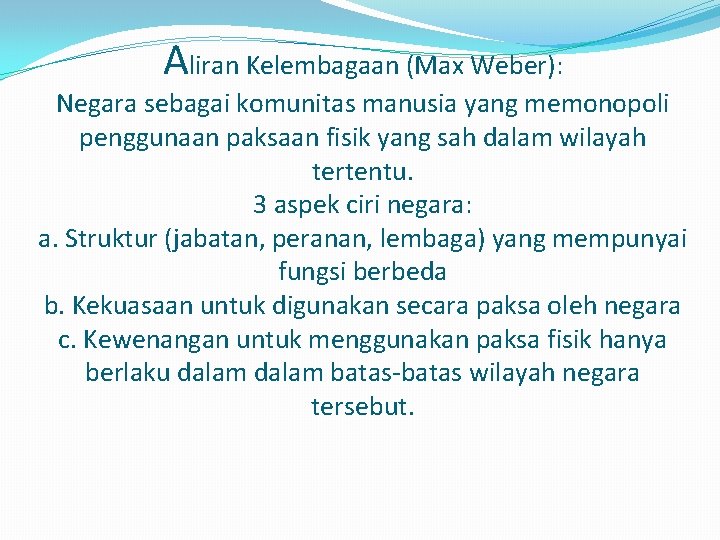 Aliran Kelembagaan (Max Weber):

Negara sebagai komunitas manusia yang memonopoli penggunaan paksaan fisik yang sah dalam wilayah tertentu.

3 aspek ciri negara:

a. Struktur (jabatan, peranan, lembaga) yang mempunyai fungsi berbeda

b. Kekuasaan untuk digunakan secara paksa oleh negara

c. Kewenangan untuk menggunakan paksa fisik hanya berlaku dalam dalam batas-batas wilayah negara tersebut.